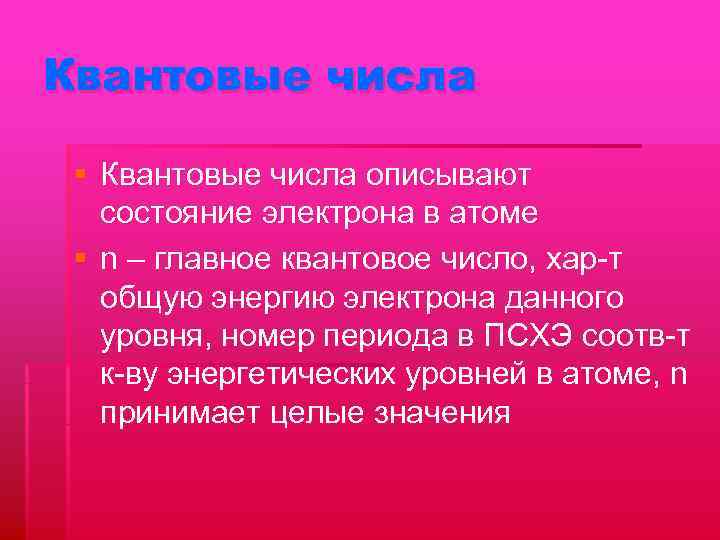 Квантовые числа

Квантовые числа описывают состояние электрона в атоме

n – главное квантовое число, хар-т общую энергию электрона данного уровня, номер периода в ПСХЭ соотв-т к-ву энергетических уровней в атоме, n принимает целые значения